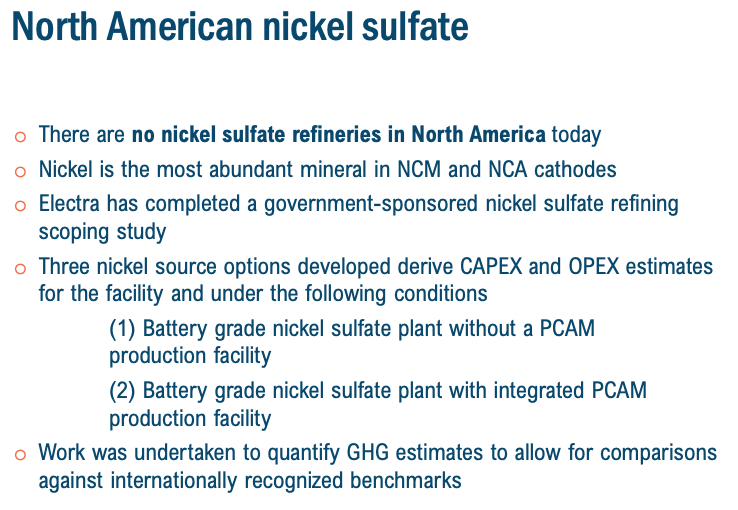 North American nickel sulfate

o There are no nickel sulfate refineries in North America today

o Nickel is the most abundant mineral in NCM and NCA cathodes

o Electra has completed a government-sponsored nickel sulfate refining scoping study

o Three nickel source options developed derive CAPEX and OPEX estimates for the facility and under the following conditions

(1) Battery grade nickel sulfate plant without a PCAM production facility

(2) Battery grade nickel sulfate plant with integrated PCAM production facility

o Work was undertaken to quantify GHG estimates to allow for comparisons against internationally recognized benchmarks